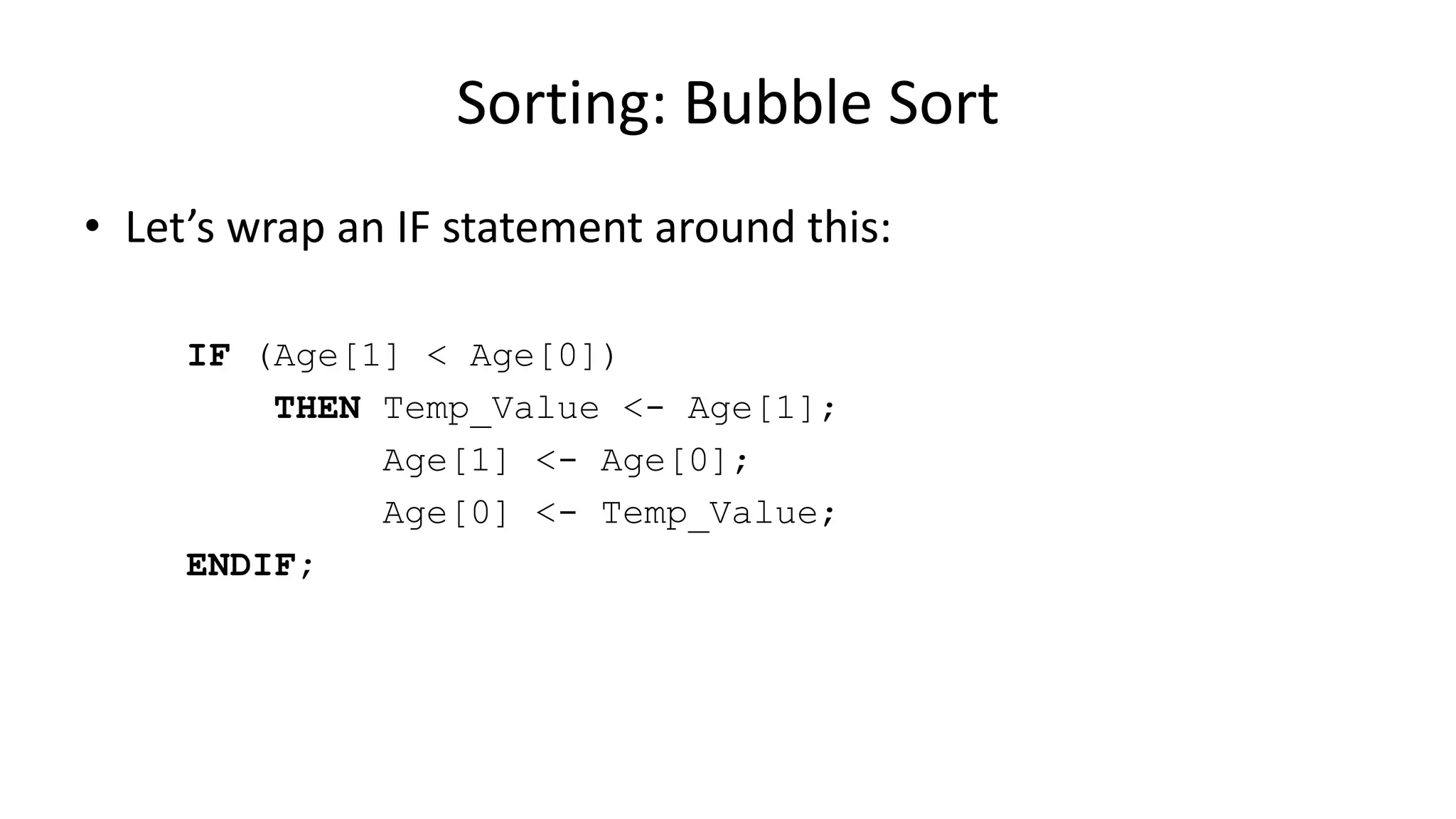 Sorting: Bubble Sort

• Let’s wrap an IF statement around this:

IF (Age[1] < Age[0])
THEN Temp_Value <- Age[1];
Age[1] <- Age[0];
Age[0] <- Temp_Value;
ENDIF;